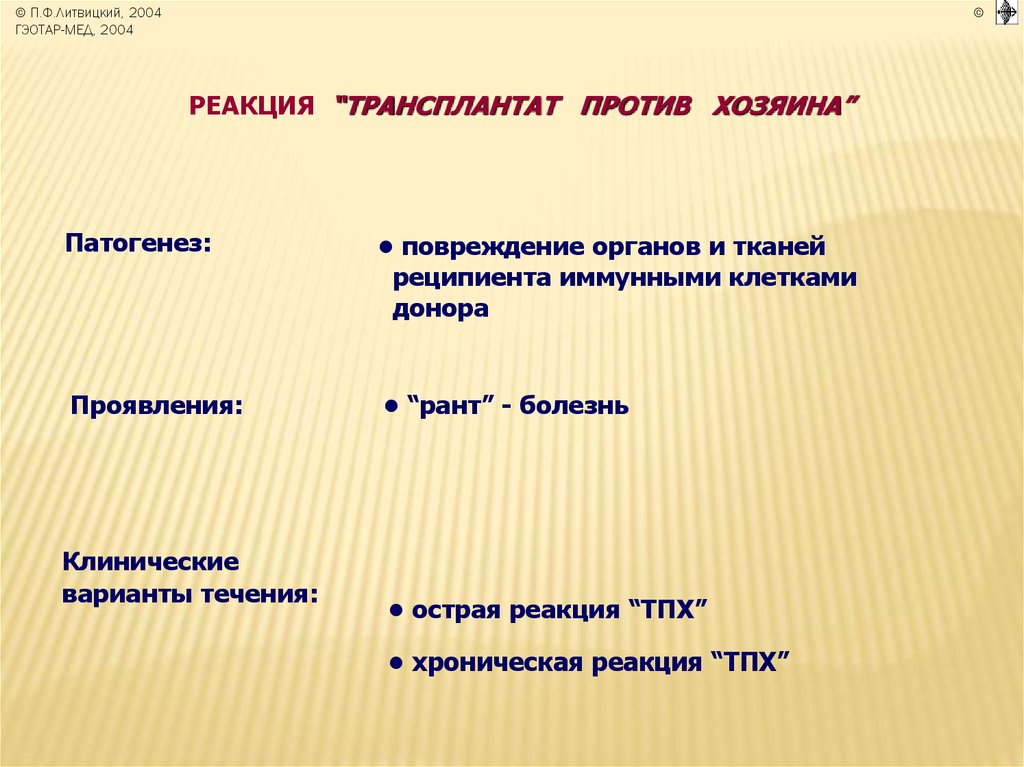 © П.Ф.Литвицкий, 2004
ГЭОТАР-МЕД, 2004

©

РЕАКЦИЯ "ТРАНСПЛАНТАТ ПРОТИВ ХОЗЯИНА"

Патогенез:

• повреждение органов и тканей реципиента иммунными клетками донора

Проявления:

• "рант" - болезнь

Клинические варианты течения:

• острая реакция "ТПХ"

• хроническая реакция "ТПХ"